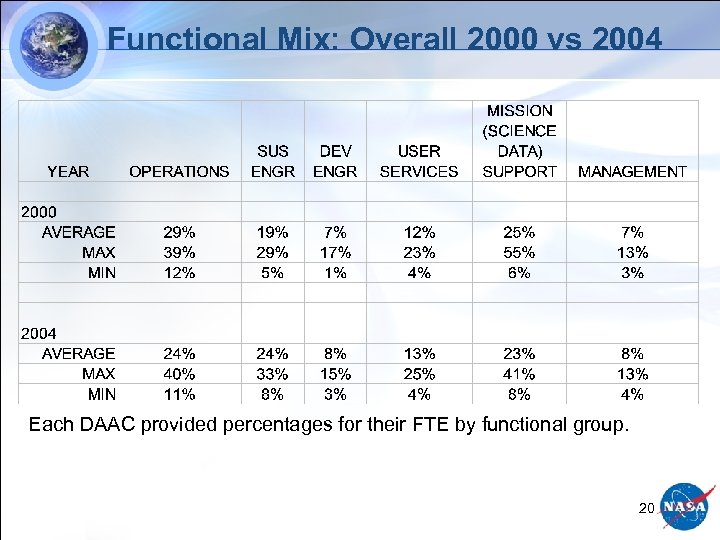 Functional Mix: Overall 2000 vs 2004

| YEAR | OPERATIONS | SUS ENGR | DEV ENGR | USER SERVICES | MISSION (SCIENCE DATA) SUPPORT | MANAGEMENT |
|---|---|---|---|---|---|---|
| | | | | | | |
| 2000 | | | | | | |
| AVERAGE | 29% | 19% | 7% | 12% | 25% | 7% |
| MAX | 39% | 29% | 17% | 23% | 55% | 13% |
| MIN | 12% | 5% | 1% | 4% | 6% | 3% |
| | | | | | | |
| 2004 | | | | | | |
| AVERAGE | 24% | 24% | 8% | 13% | 23% | 8% |
| MAX | 40% | 33% | 15% | 25% | 41% | 13% |
| MIN | 11% | 8% | 3% | 4% | 8% | 4% |

Each DAAC provided percentages for their FTE by functional group.

20

NASA